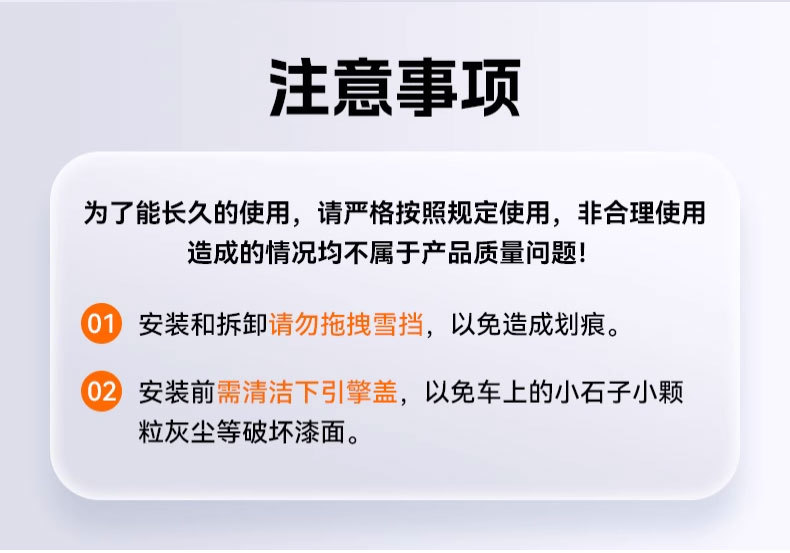 注意事项

为了能长久的使用，请严格按照规定使用，非合理使用造成的情况均不属于产品质量问题!

01 安装和拆卸请勿拖拽雪挡，以免造成划痕。

02 安装前需清洁下引擎盖，以免车上的小石子小颗粒灰尘等破坏漆面。